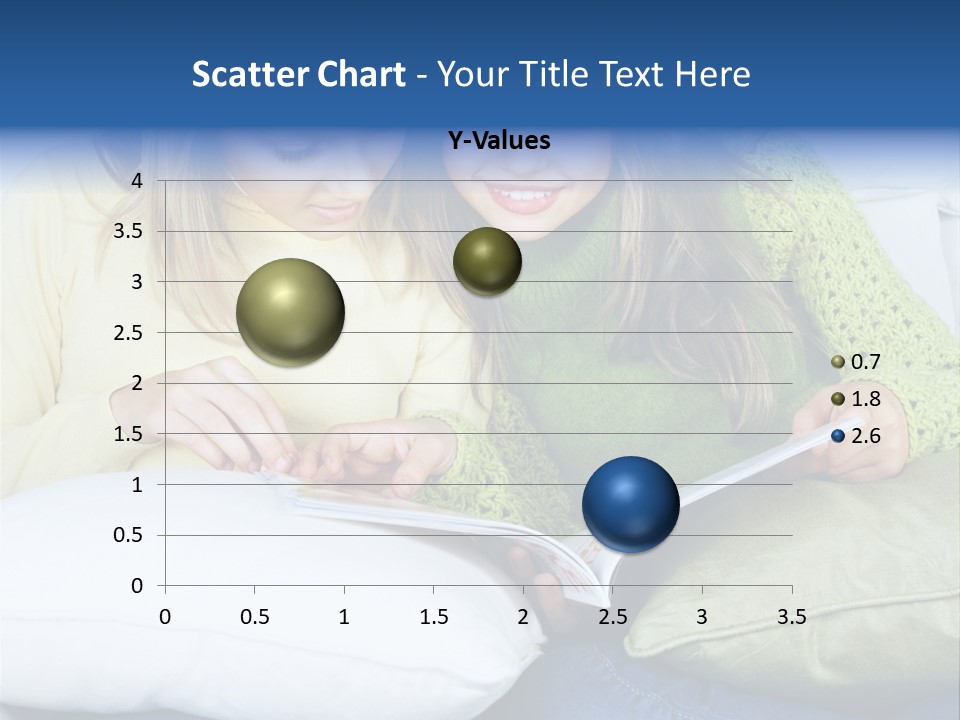 Scatter Chart - Your Title Text Here

Y-Values

4
3.5
3
2.5
2
1.5
1
0.5
0

0 0.5 1 1.5 2 2.5 3 3.5

0.7
1.8
2.6